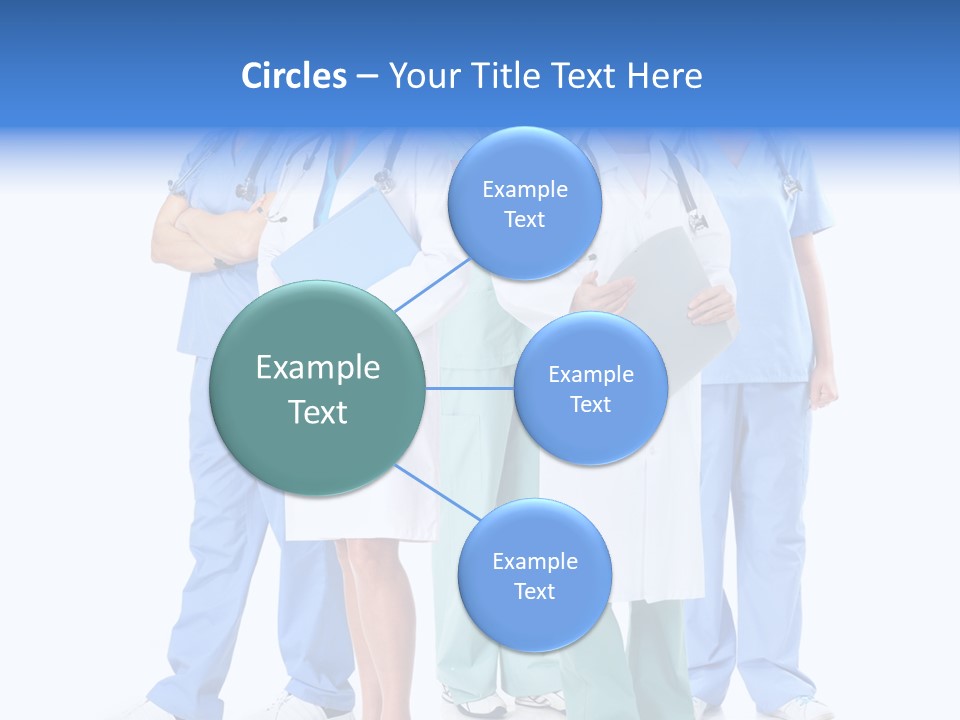 Circles – Your Title Text Here

Example Text

Example Text

Example Text

Example Text